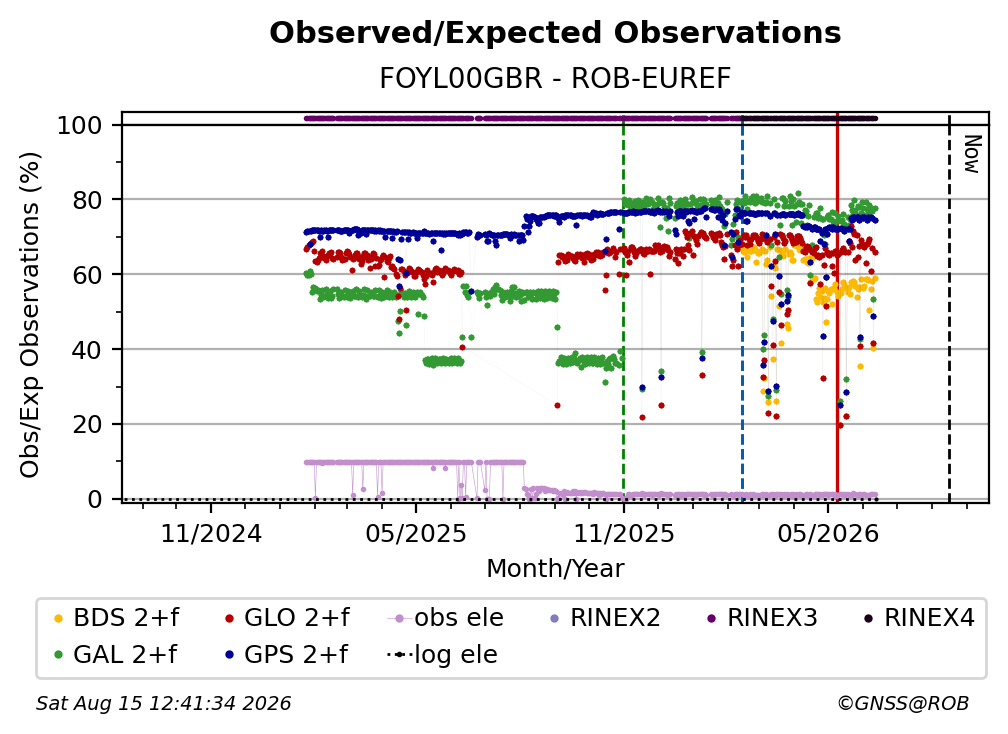 Observed/Expected Observations
FOYL00GBR - ROB-EUREF

Obs/Exp Observations (%)

100
80
60
40
20
0

Now

11/2024
05/2025
11/2025
05/2026

Month/Year

BDS 2+f
GLO 2+f
obs ele
RINEX2
RINEX3
RINEX4
GAL 2+f
GPS 2+f
log ele

Sat Aug 15 12:41:34 2026
©GNSS@ROB